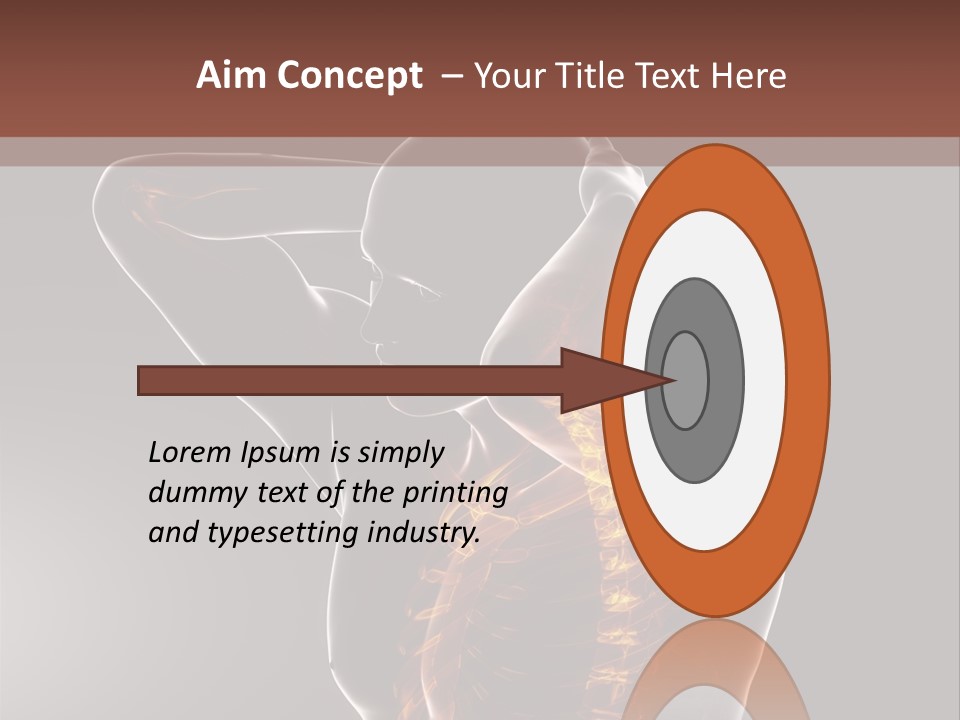 Aim Concept – Your Title Text Here

Lorem Ipsum is simply dummy text of the printing and typesetting industry.